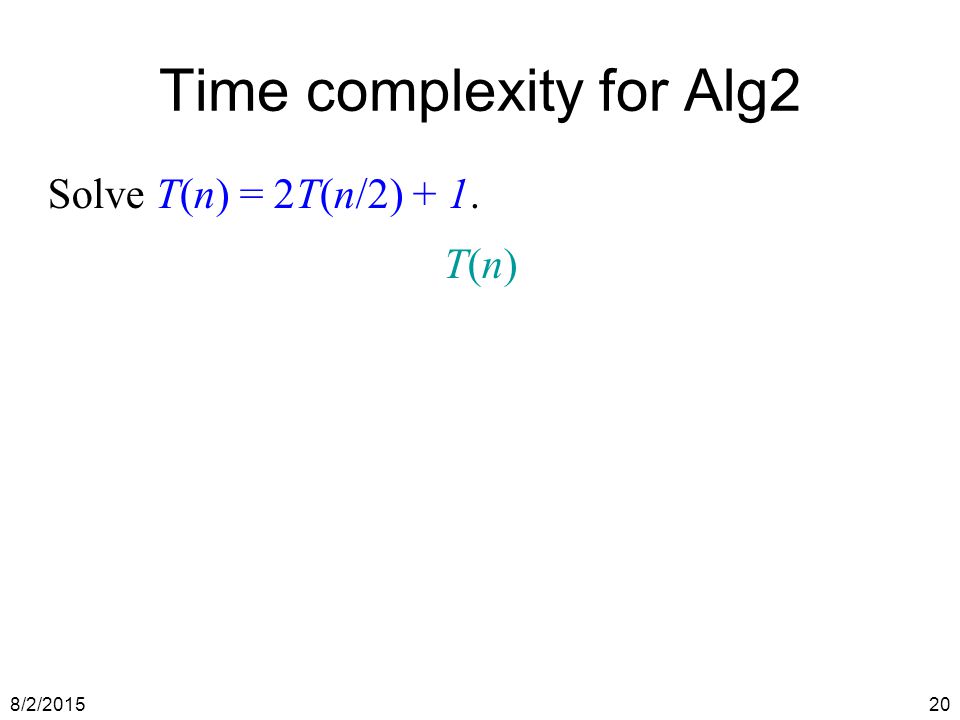 Time complexity for Alg2

Solve $T(n) = 2T(n/2) + 1$.

$T(n)$

8/2/2015

20